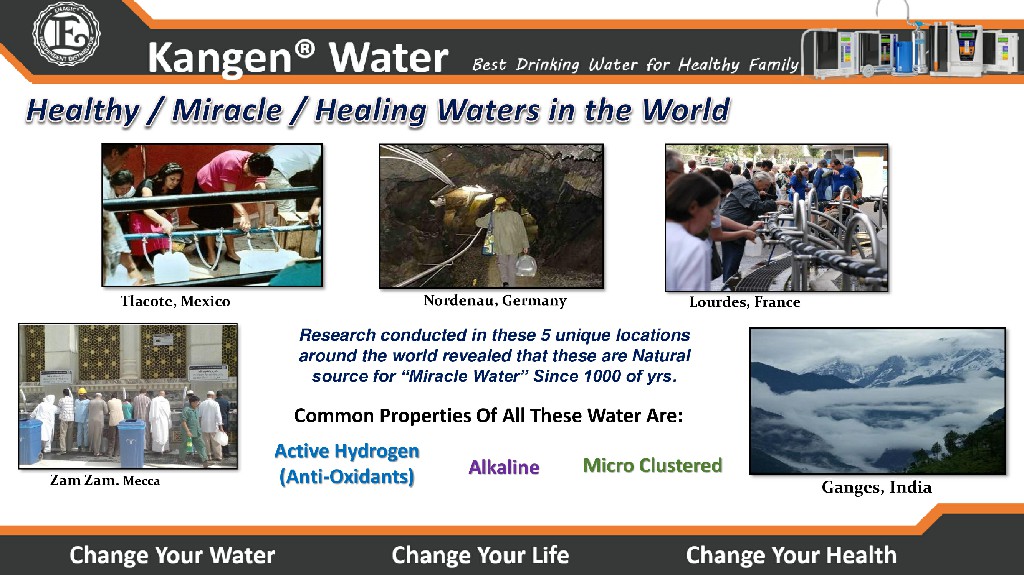 Kangen® Water
Best Drinking Water for Healthy Family

Healthy / Miracle / Healing Waters in the World

Tlacote, Mexico

Nordenau, Germany

Lourdes, France

Zam Zam. Mecca

Research conducted in these 5 unique locations around the world revealed that these are Natural source for "Miracle Water" Since 1000 of yrs.

Common Properties Of All These Water Are:

Active Hydrogen (Anti-Oxidants)

Alkaline

Micro Clustered

Ganges, India

Change Your Water

Change Your Life

Change Your Health